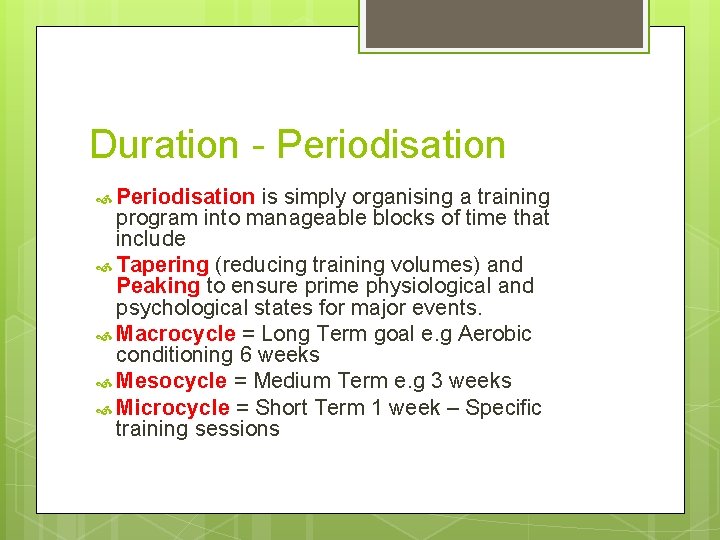 Duration - Periodisation

Periodisation is simply organising a training program into manageable blocks of time that include

Tapering (reducing training volumes) and Peaking to ensure prime physiological and psychological states for major events.

Macrocycle = Long Term goal e.g Aerobic conditioning 6 weeks

Mesocycle = Medium Term e.g 3 weeks

Microcycle = Short Term 1 week – Specific training sessions